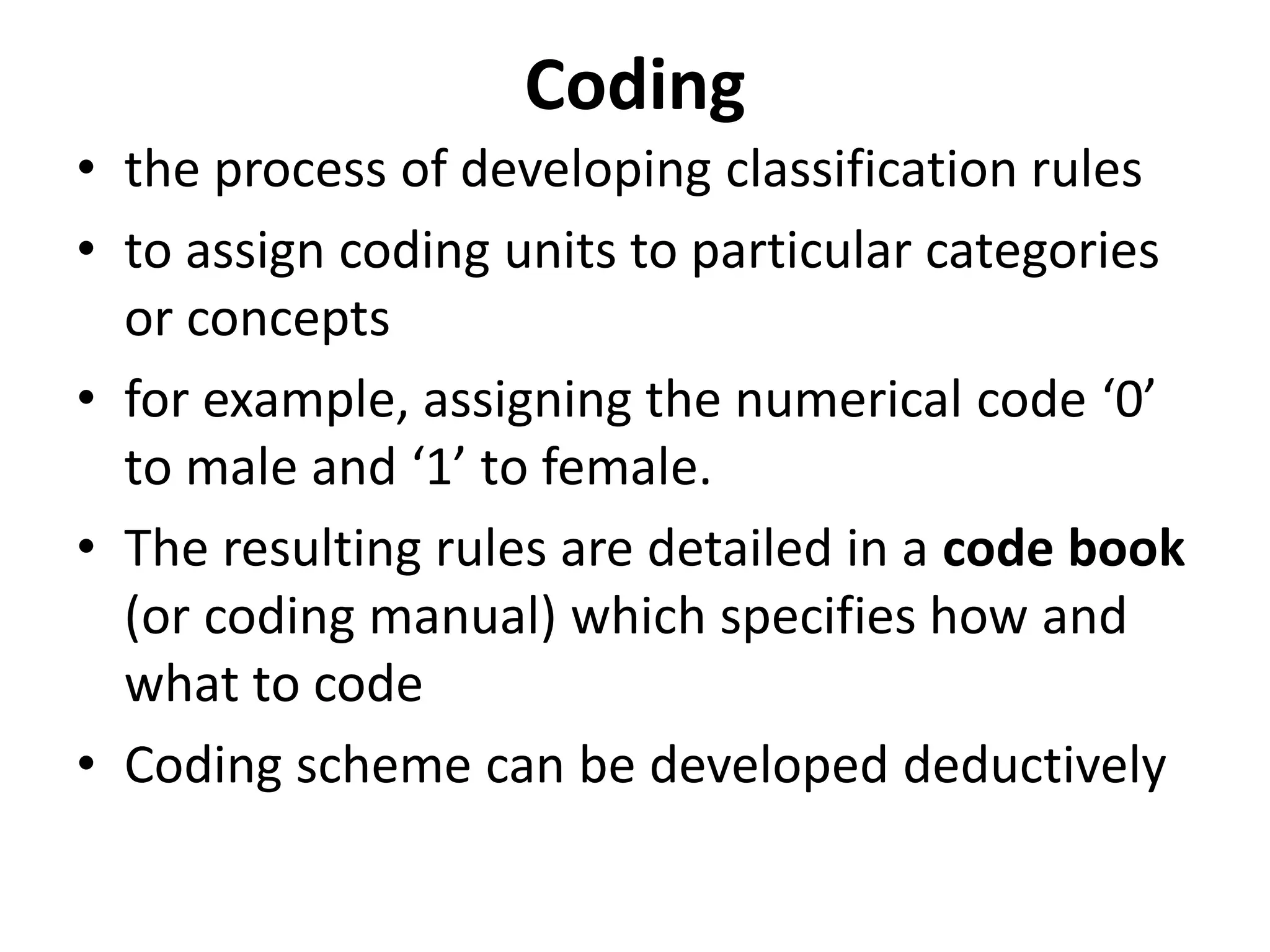 Coding

• the process of developing classification rules
• to assign coding units to particular categories or concepts
• for example, assigning the numerical code ‘0’ to male and ‘1’ to female.
• The resulting rules are detailed in a code book (or coding manual) which specifies how and what to code
• Coding scheme can be developed deductively